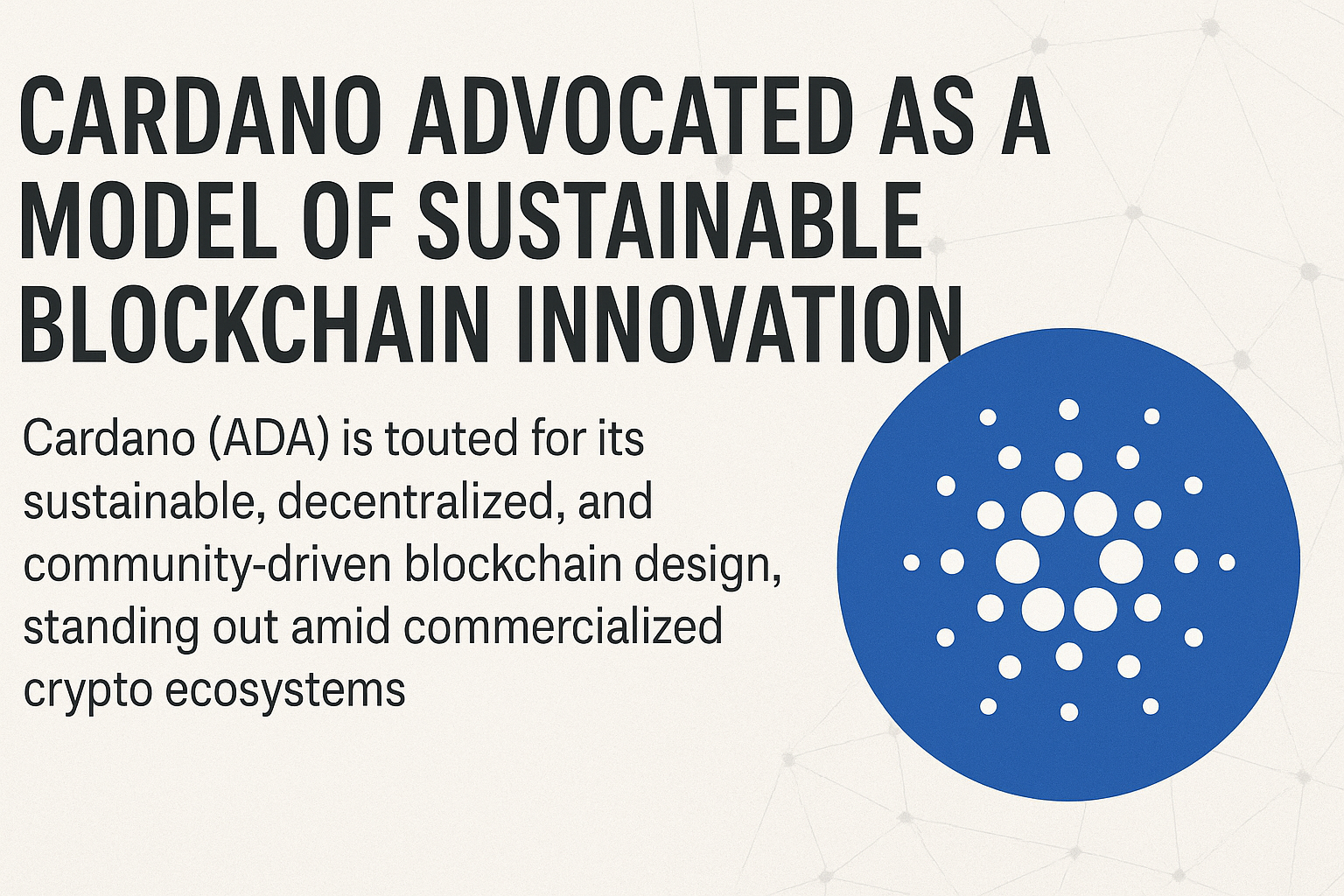 CARDANO ADVOCATED AS A MODEL OF SUSTAINABLE BLOCKCHAIN INNOVATION

Cardano (ADA) is touted for its sustainable, decentralized, and community-driven blockchain design, standing out amid commercialized crypto ecosystems